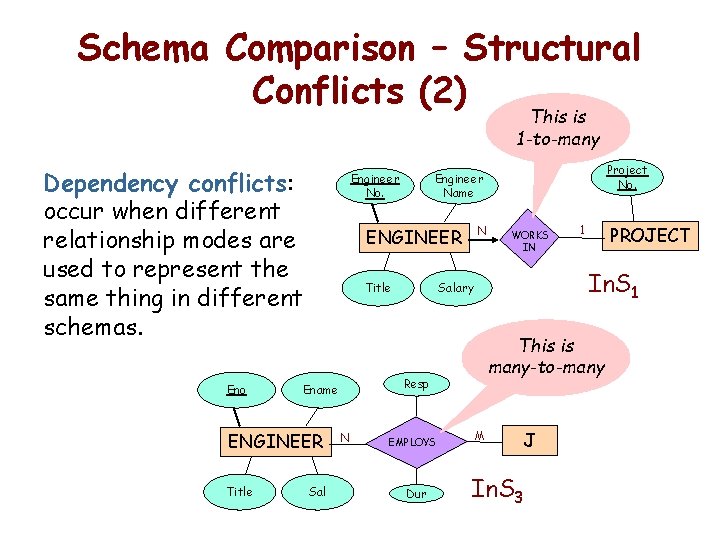 Schema Comparison – Structural Conflicts (2)

Dependency conflicts: occur when different relationship modes are used to represent the same thing in different schemas.

This is 1-to-many

Engineer No.

Engineer Name

Project No.

ENGINEER

N

WORKS IN

1

PROJECT

Title

Salary

$InS_1$

This is many-to-many

Eno

Ename

Resp

ENGINEER

N

EMPLOYS

M

J

Title

Sal

Dur

$InS_3$